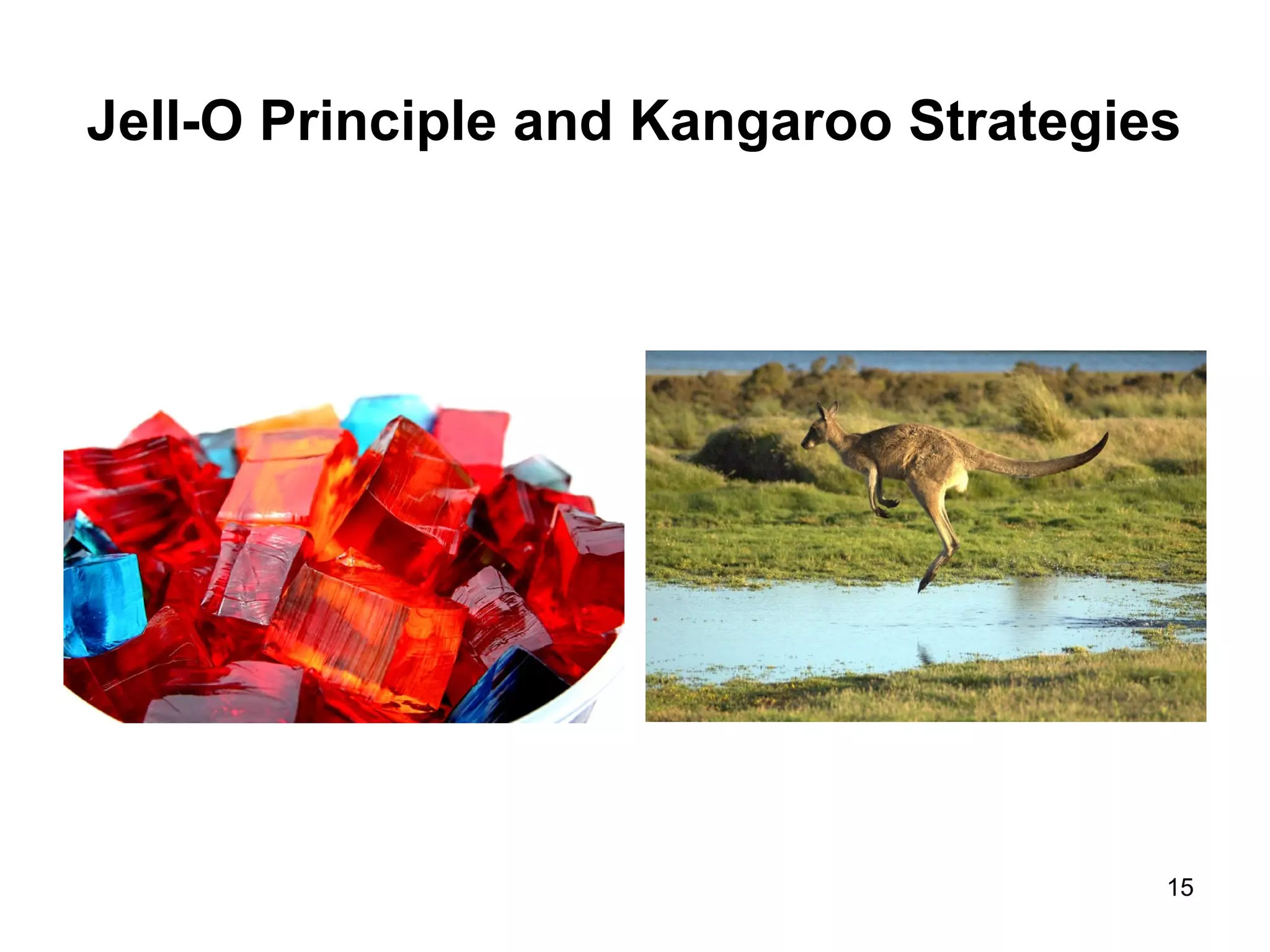 Jell-O Principle and Kangaroo Strategies

15